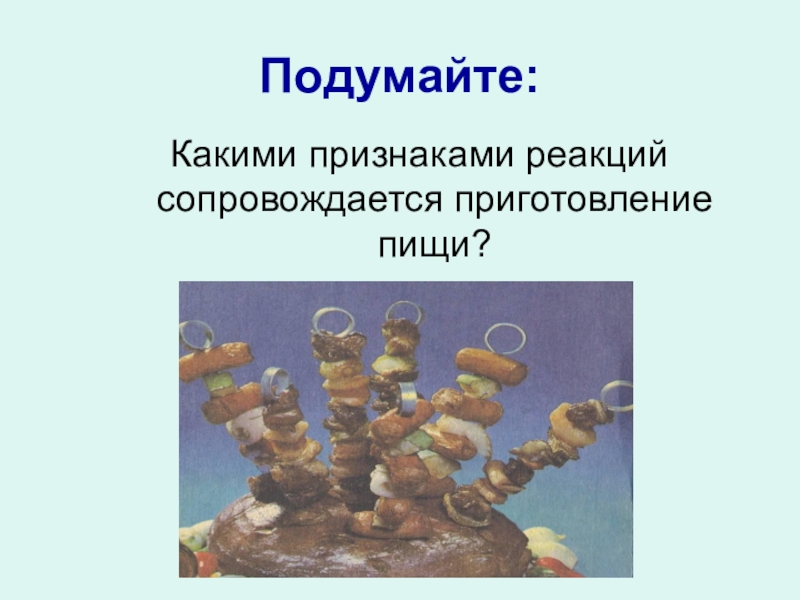 Подумайте:

Какими признаками реакций сопровождается приготовление пищи?